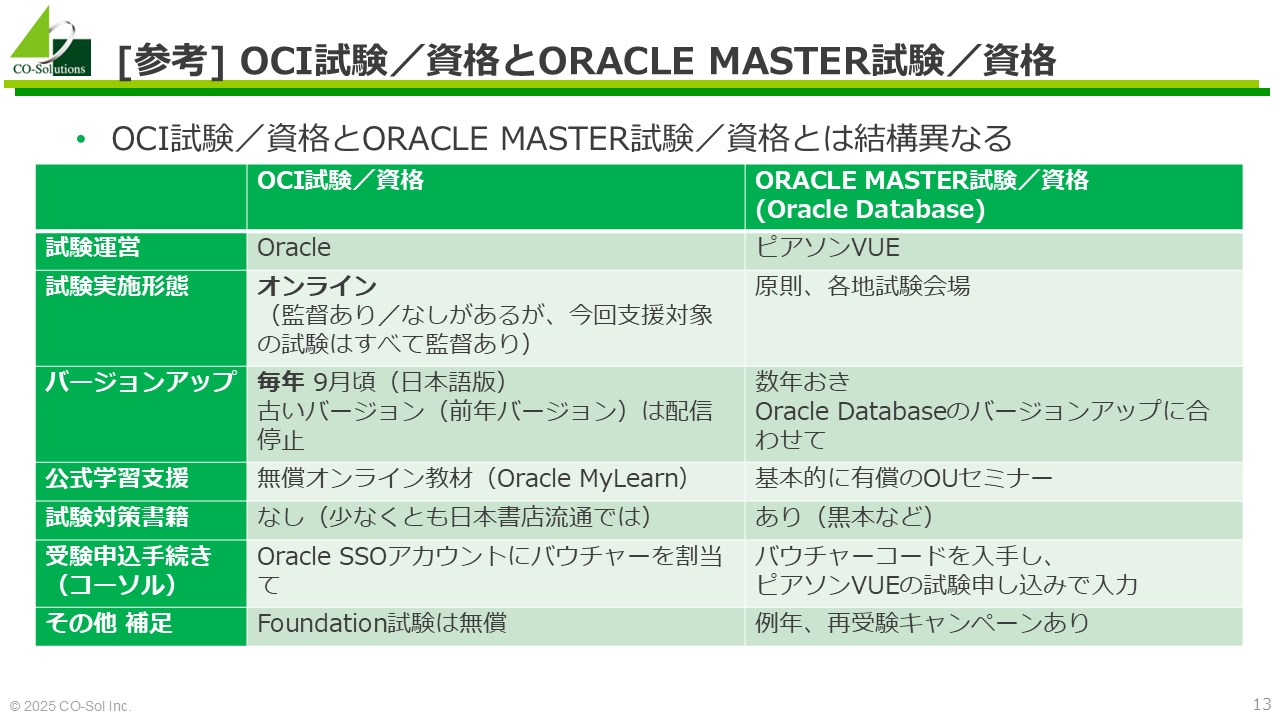 CO-Solutions

[参考] OCI試験／資格とORACLE MASTER試験／資格

• OCI試験／資格とORACLE MASTER試験／資格とは結構異なる

| | OCI試験／資格 | ORACLE MASTER試験／資格 (Oracle Database) |
|---|---|---|
| 試験運営 | Oracle | ピアソンVUE |
| 試験実施形態 | オンライン （監督あり／なしがあるが、今回支援対象の試験はすべて監督あり） | 原則、各地試験会場 |
| バージョンアップ | 毎年 9月頃（日本語版） 古いバージョン（前年バージョン）は配信停止 | 数年おき Oracle Databaseのバージョンアップに合わせて |
| 公式学習支援 | 無償オンライン教材（Oracle MyLearn） | 基本的に有償のOUセミナー |
| 試験対策書籍 | なし（少なくとも日本書店流通では） | あり（黒本など） |
| 受験申込手続き（コーソル） | Oracle SSOアカウントにバウチャーを割当て | バウチャーコードを入手し、ピアソンVUEの試験申し込みで入力 |
| その他 補足 | Foundation試験は無償 | 例年、再受験キャンペーンあり |

© 2025 CO-Sol Inc.

13